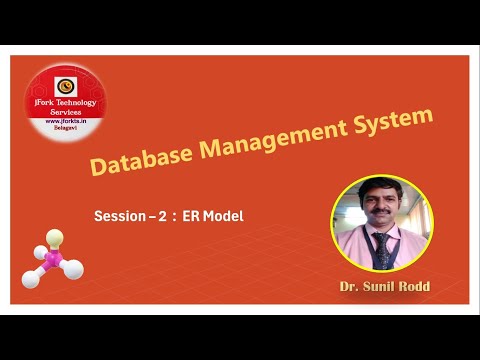 jFork Technology Services
www.jforkts.in
Belagavi

Database Management System

Session – 2 : ER Model

Dr. Sunil Rodd